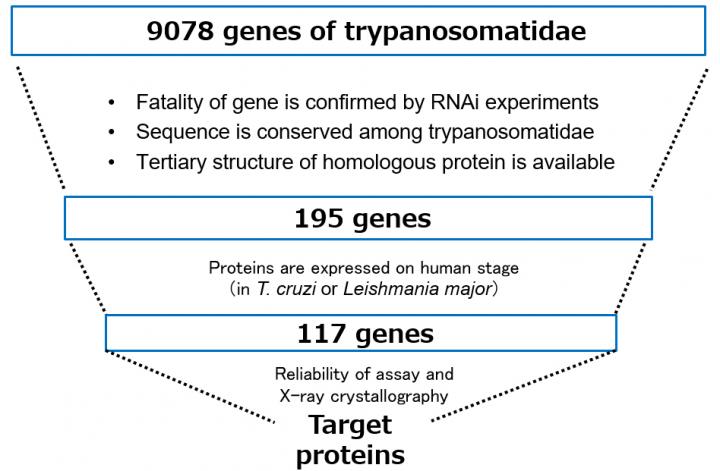 9078 genes of trypanosomatidae

• Fatality of gene is confirmed by RNAi experiments
• Sequence is conserved among trypanosomatidae
• Tertiary structure of homologous protein is available

195 genes

Proteins are expressed on human stage (in T. cruzi or Leishmania major)

117 genes

Reliability of assay and X-ray crystallography

Target proteins